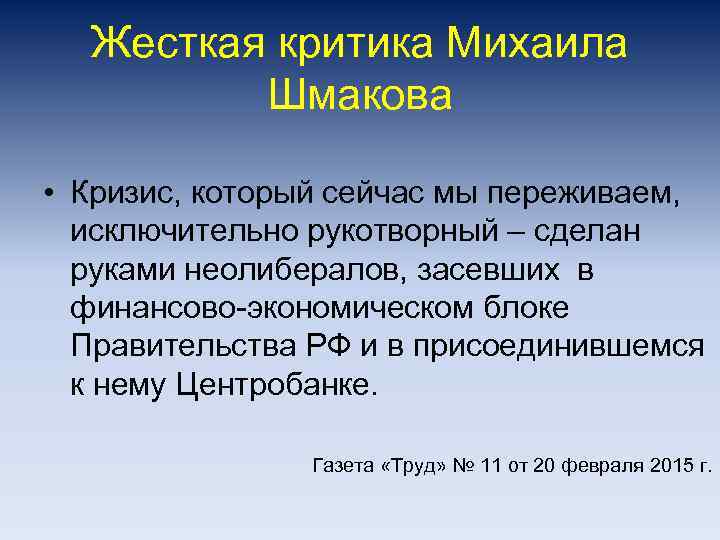 Жесткая критика Михаила Шмакова

• Кризис, который сейчас мы переживаем, исключительно рукотворный – сделан руками неолибералов, засевших в финансово-экономическом блоке Правительства РФ и в присоединившемся к нему Центробанке.

Газета «Труд» № 11 от 20 февраля 2015 г.